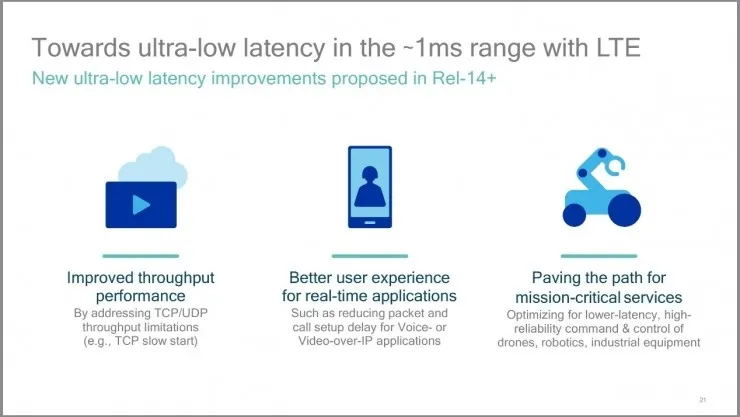 Towards ultra-low latency in the ~1ms range with LTE
New ultra-low latency improvements proposed in Rel-14+

Improved throughput performance
By addressing TCP/UDP throughput limitations (e.g., TCP slow start)

Better user experience for real-time applications
Such as reducing packet and call setup delay for Voice- or Video-over-IP applications

Paving the path for mission-critical services
Optimizing for lower-latency, high-reliability command & control of drones, robotics, industrial equipment

21